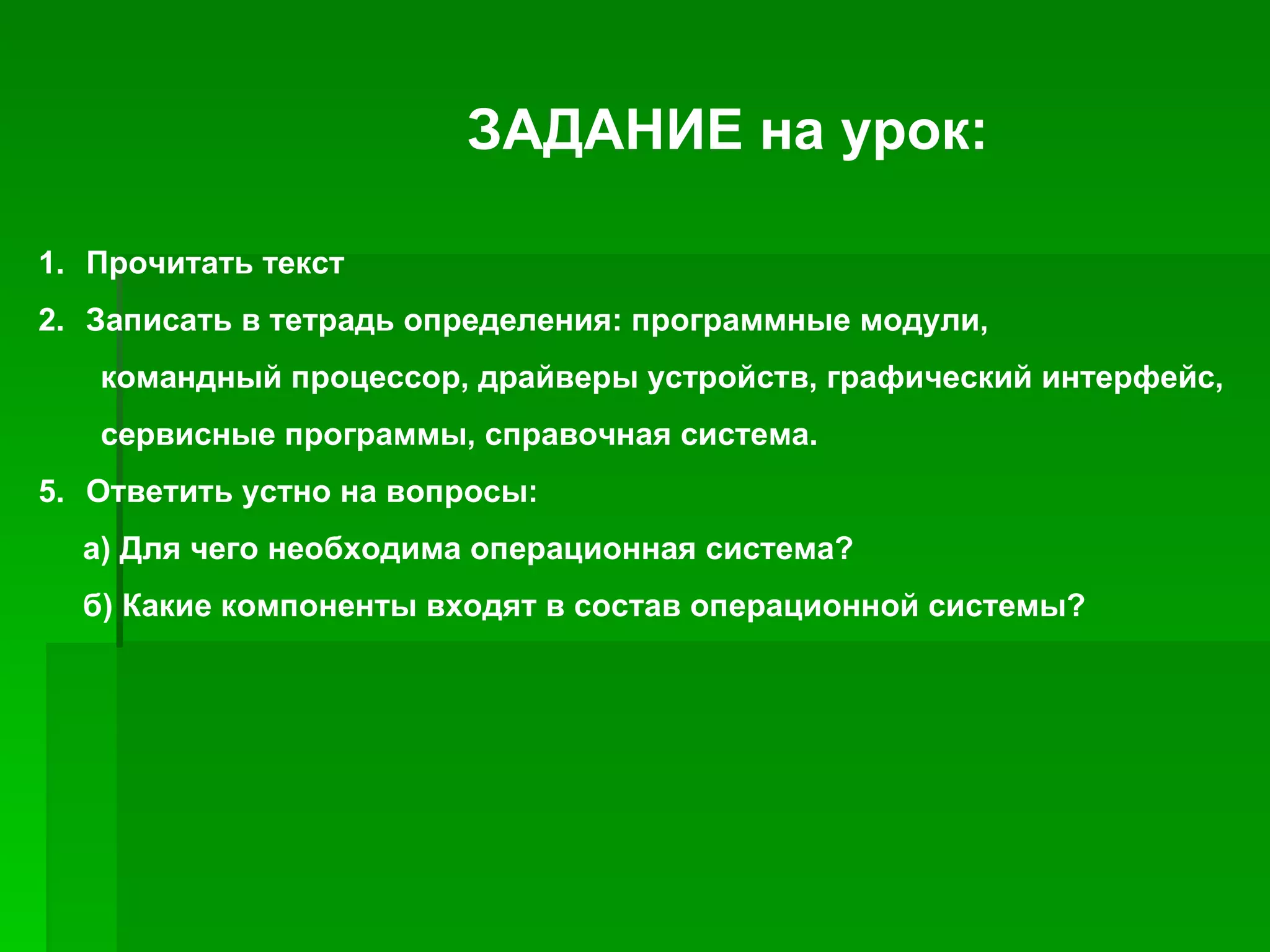 ЗАДАНИЕ на урок:

1. Прочитать текст

2. Записать в тетрадь определения: программные модули, командный процессор, драйверы устройств, графический интерфейс, сервисные программы, справочная система.

5. Ответить устно на вопросы:

а) Для чего необходима операционная система?

б) Какие компоненты входят в состав операционной системы?